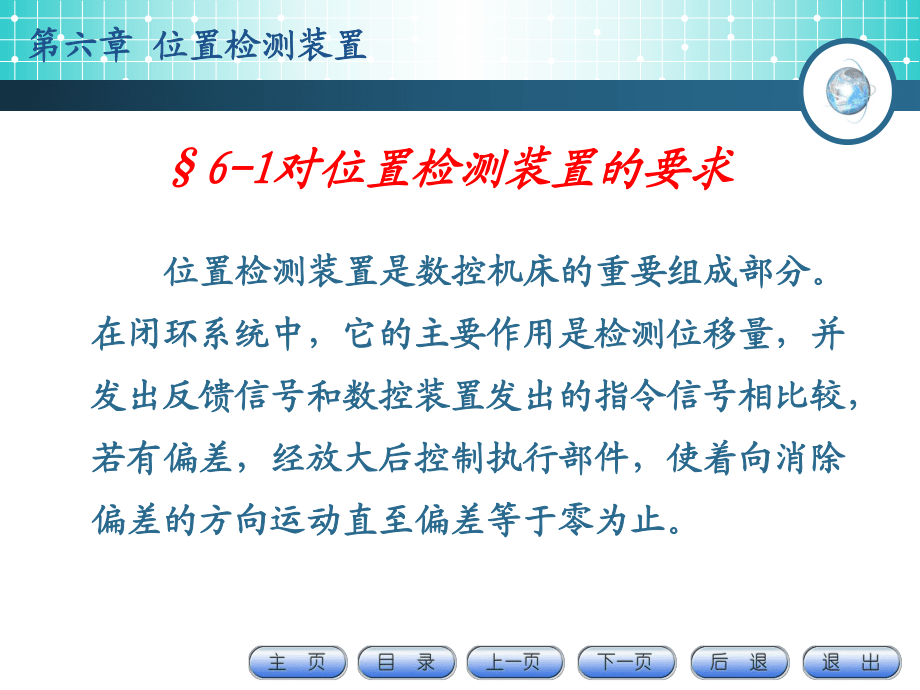 第六章 位置检测装置

§6-1对位置检测装置的要求

位置检测装置是数控机床的重要组成部分。在闭环系统中，它的主要作用是检测位移量，并发出反馈信号和数控装置发出的指令信号相比较，若有偏差，经放大后控制执行部件，使着向消除偏差的方向运动直至偏差等于零为止。

主 页 目 录 上一页 下一页 后 退 退 出